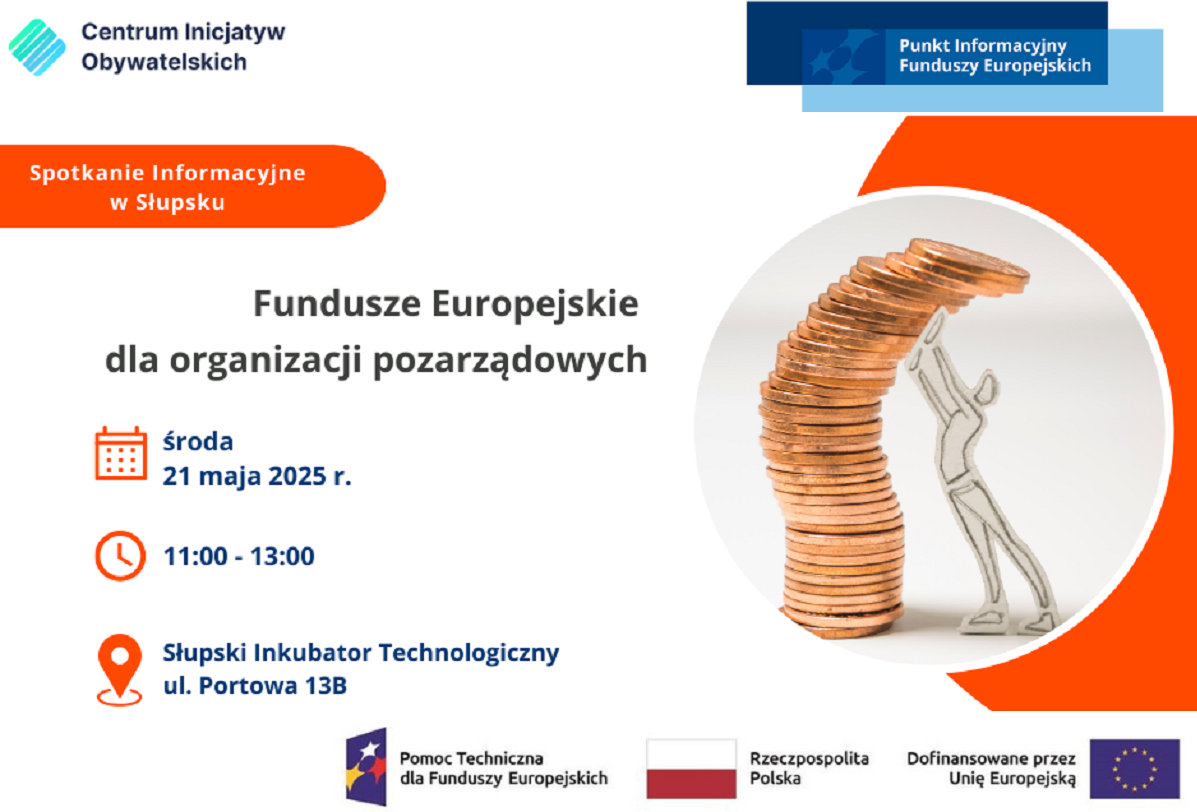 Centrum Inicjatyw Obywatelskich

Punkt Informacyjny Funduszy Europejskich

Spotkanie Informacyjne w Słupsku

Fundusze Europejskie dla organizacji pozarządowych

środa
21 maja 2025 r.

11:00 - 13:00

Słupski Inkubator Technologiczny
ul. Portowa 13B

Pomoc Techniczna dla Funduszy Europejskich

Rzeczpospolita Polska

Dofinansowane przez Unię Europejską